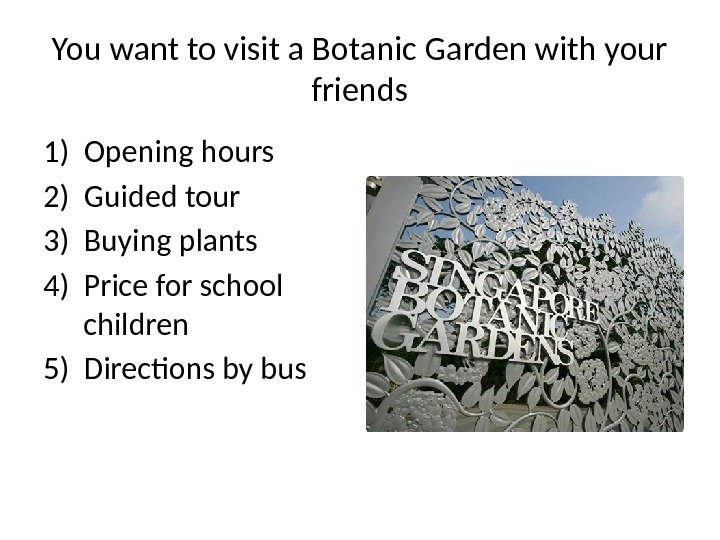 You want to visit a Botanic Garden with your friends

1) Opening hours
2) Guided tour
3) Buying plants
4) Price for school children
5) Directions by bus

SINGAPORE
BOTANIC
GARDENS